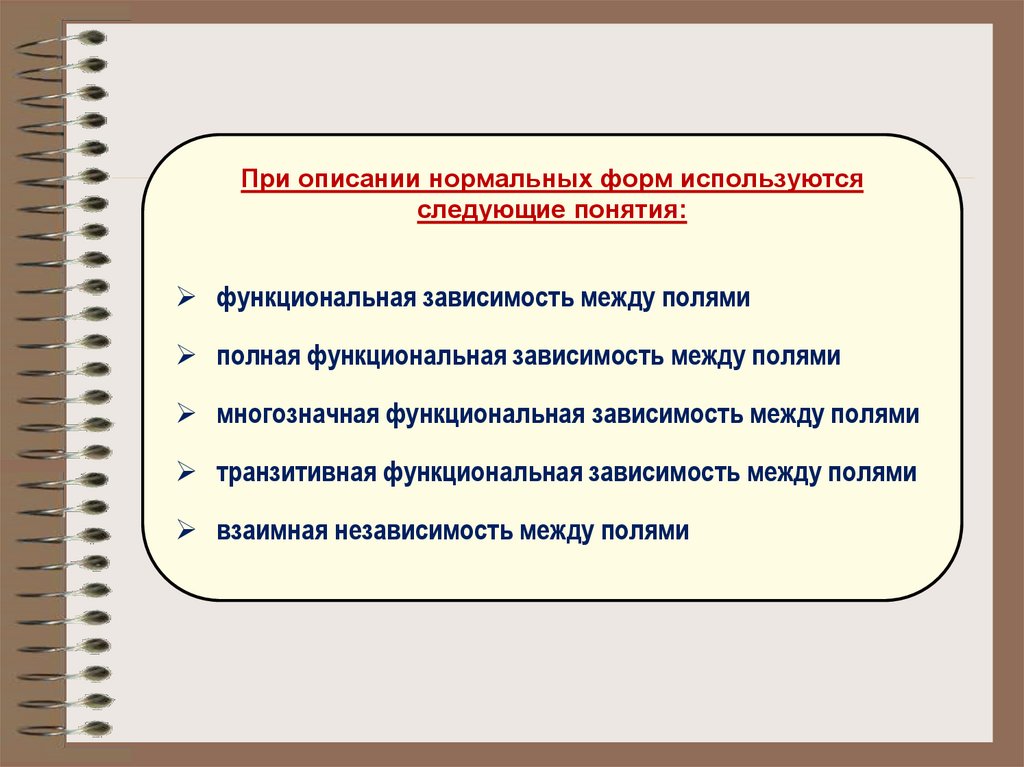 При описании нормальных форм используются следующие понятия:

➢ функциональная зависимость между полями

➢ полная функциональная зависимость между полями

➢ многозначная функциональная зависимость между полями

➢ транзитивная функциональная зависимость между полями

➢ взаимная независимость между полями